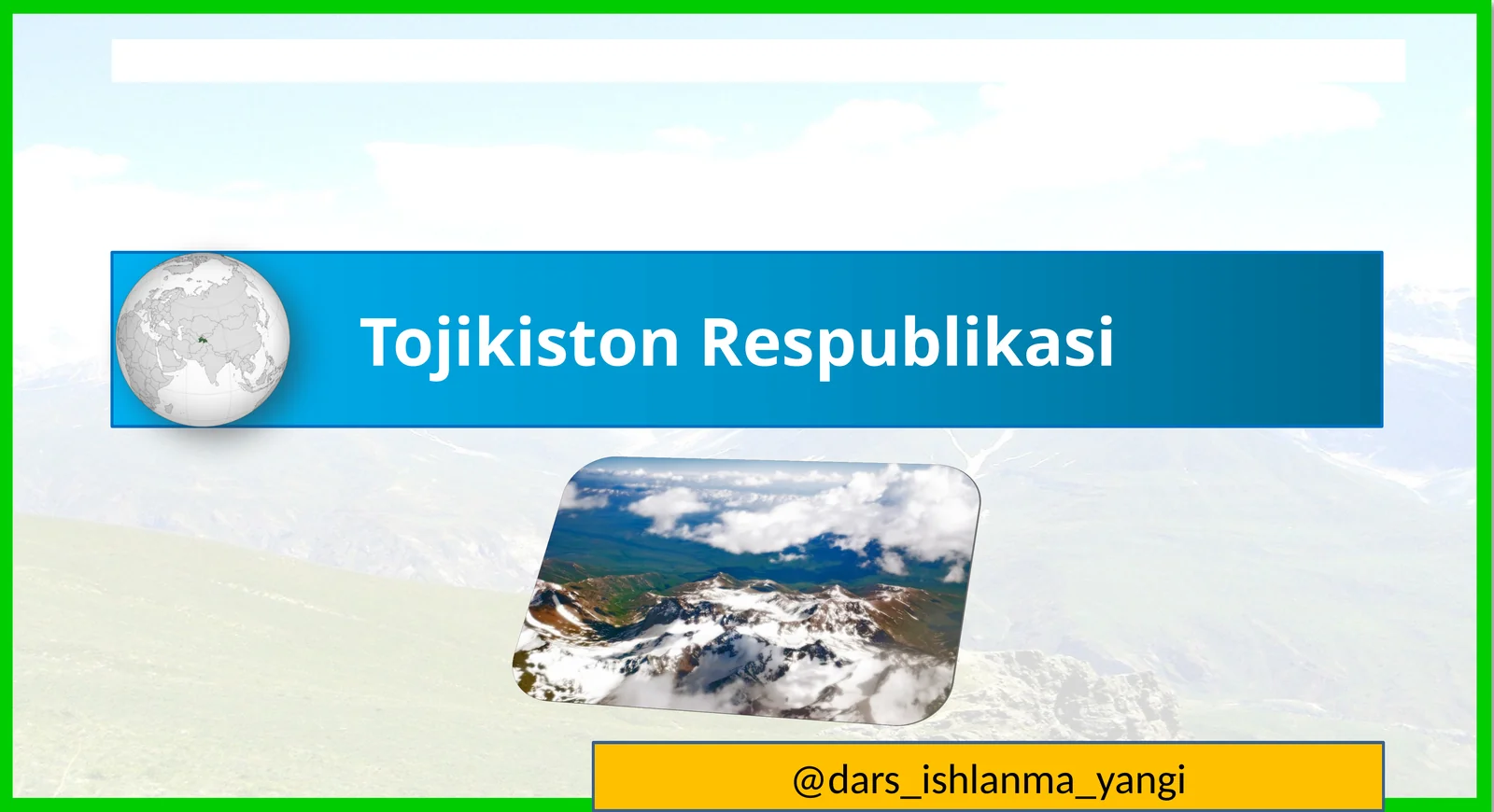 Tojikiston Respublikasi

@dars_ishlanma_yangi